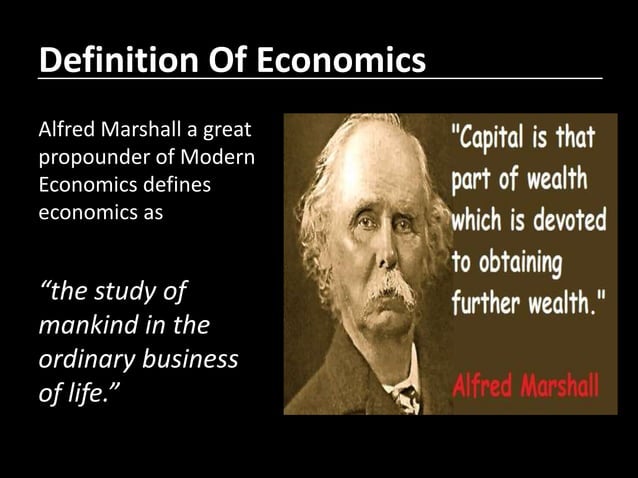 Definition Of Economics

Alfred Marshall a great propounder of Modern Economics defines economics as

“the study of mankind in the ordinary business of life.”

"Capital is that part of wealth which is devoted to obtaining further wealth."

Alfred Marshall